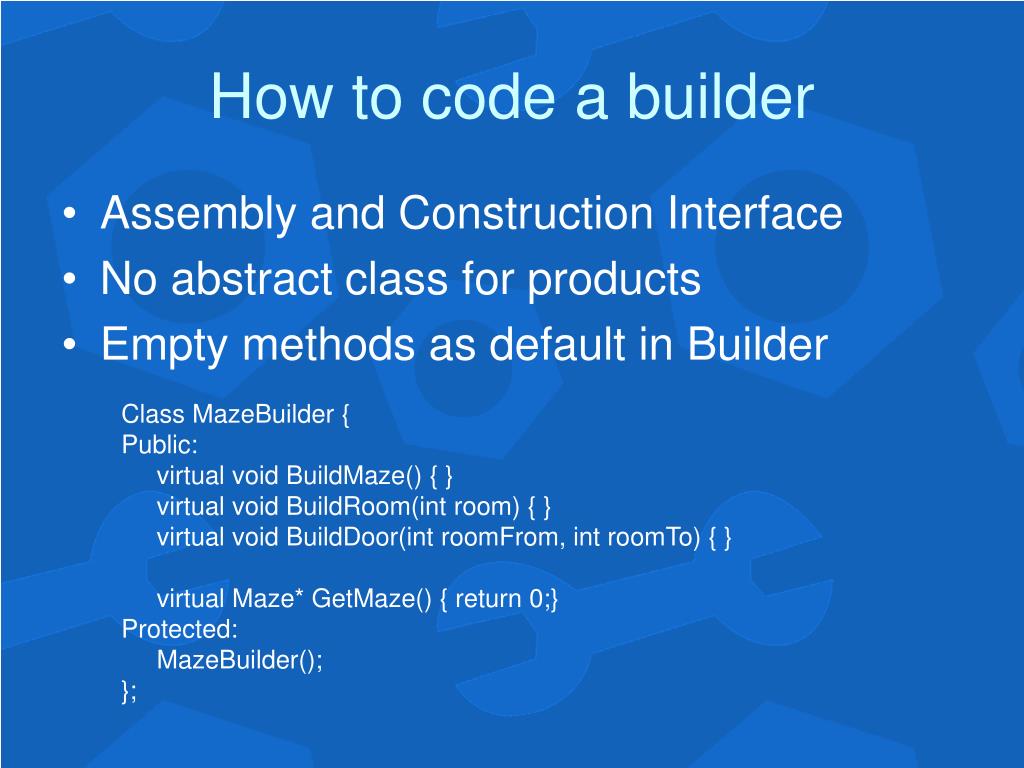 How to code a builder

• Assembly and Construction Interface
• No abstract class for products
• Empty methods as default in Builder

Class MazeBuilder {
Public:
virtual void BuildMaze() { }
virtual void BuildRoom(int room) { }
virtual void BuildDoor(int roomFrom, int roomTo) { }

virtual Maze* GetMaze() { return 0;}
Protected:
MazeBuilder();
};